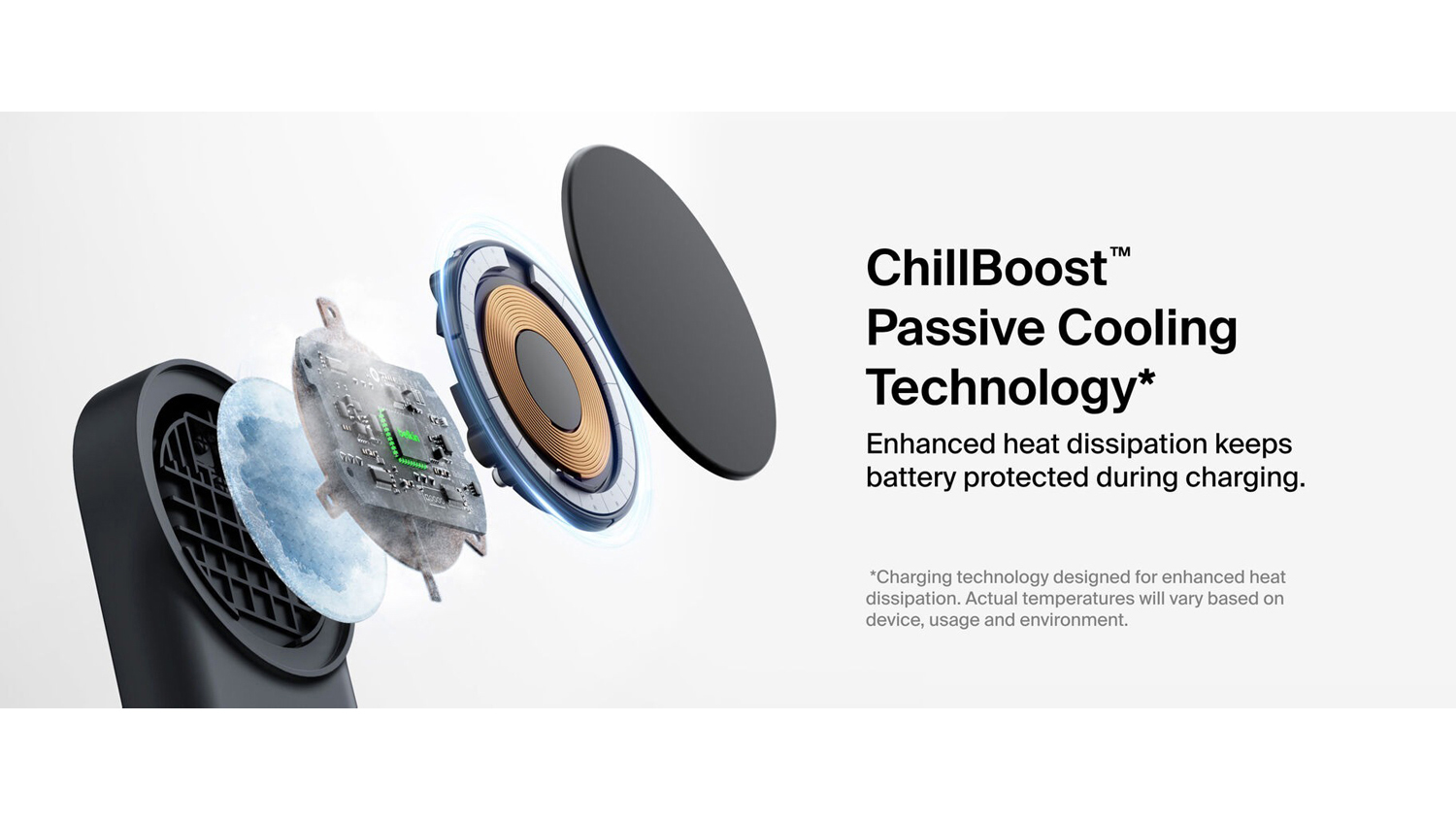 ChillBoost™ Passive Cooling Technology*

Enhanced heat dissipation keeps battery protected during charging.

*Charging technology designed for enhanced heat dissipation. Actual temperatures will vary based on device, usage and environment.